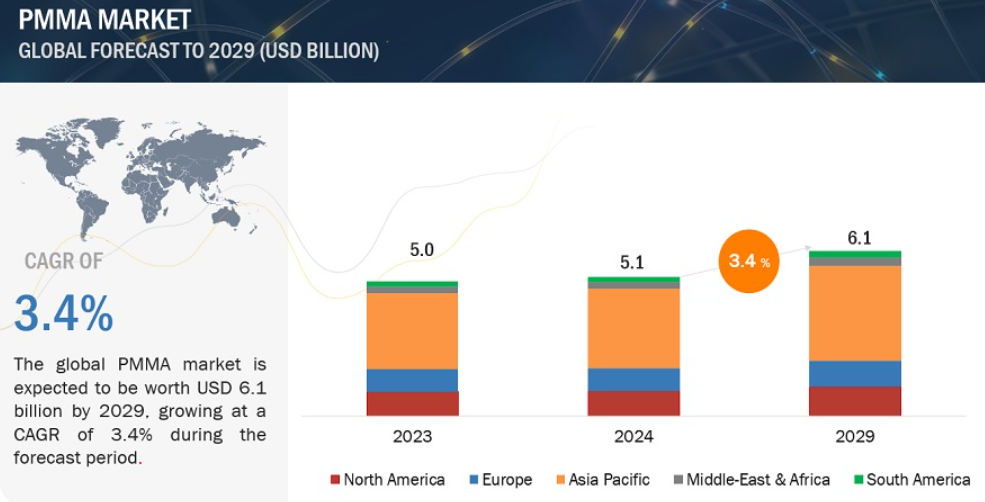 PMMA MARKET
GLOBAL FORECAST TO 2029 (USD BILLION)

CAGR OF
3.4%

The global PMMA market is expected to be worth USD 6.1 billion by 2029, growing at a CAGR of 3.4% during the forecast period.

5.0
5.1
3.4 %
6.1

2023
2024
2029

North America
Europe
Asia Pacific
Middle-East & Africa
South America